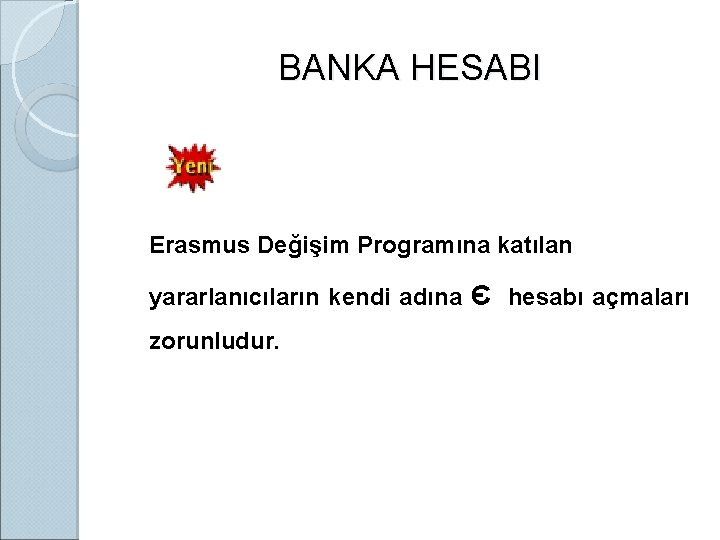 BANKA HESABI

Yeni

Erasmus Değişim Programına katılan yararlanıcıların kendi adına € hesabı açmaları zorunludur.